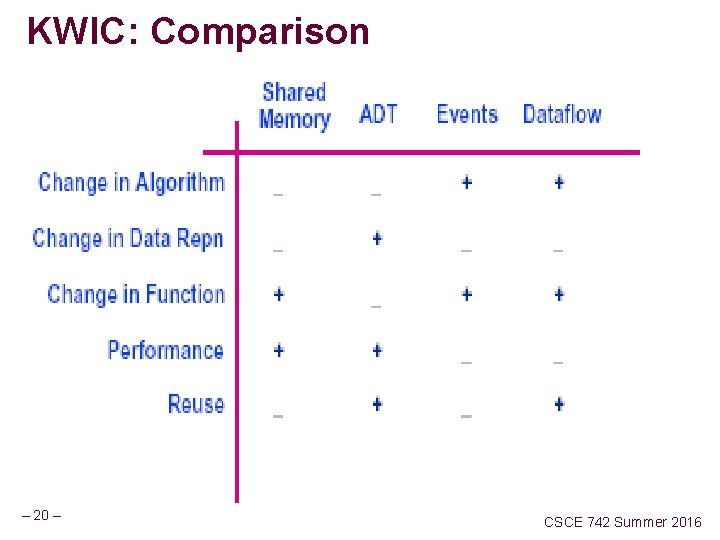 KWIC: Comparison

| | Shared Memory | ADT | Events | Dataflow |
|---|---|---|---|---|
| Change in Algorithm | _ | _ | + | + |
| Change in Data Repn | _ | + | _ | _ |
| Change in Function | + | _ | + | + |
| Performance | + | + | _ | _ |
| Reuse | _ | + | _ | + |

– 20 –

CSCE 742 Summer 2016